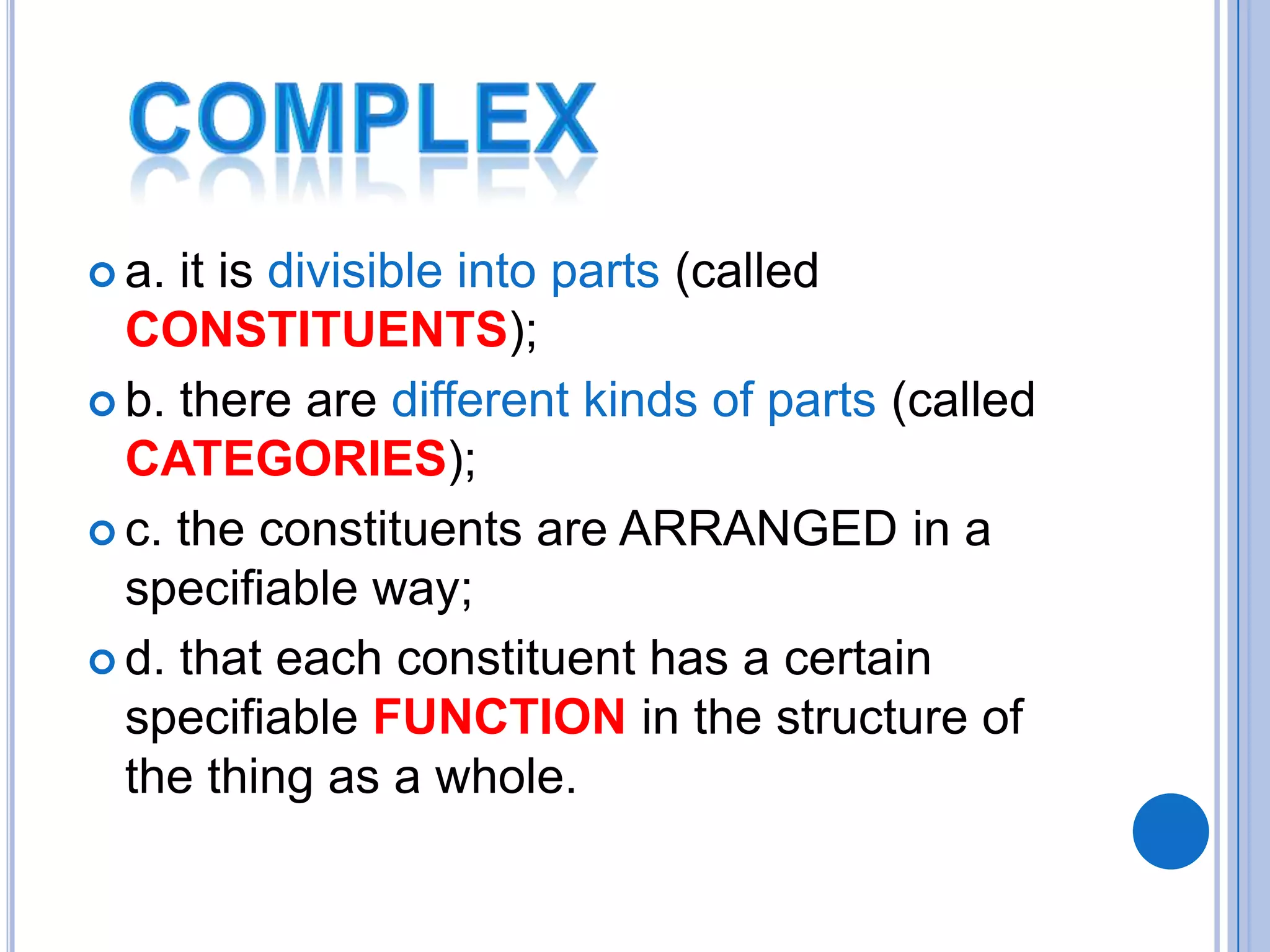 COMPLEX

a. it is divisible into parts (called CONSTITUENTS);

b. there are different kinds of parts (called CATEGORIES);

c. the constituents are ARRANGED in a specifiable way;

d. that each constituent has a certain specifiable FUNCTION in the structure of the thing as a whole.